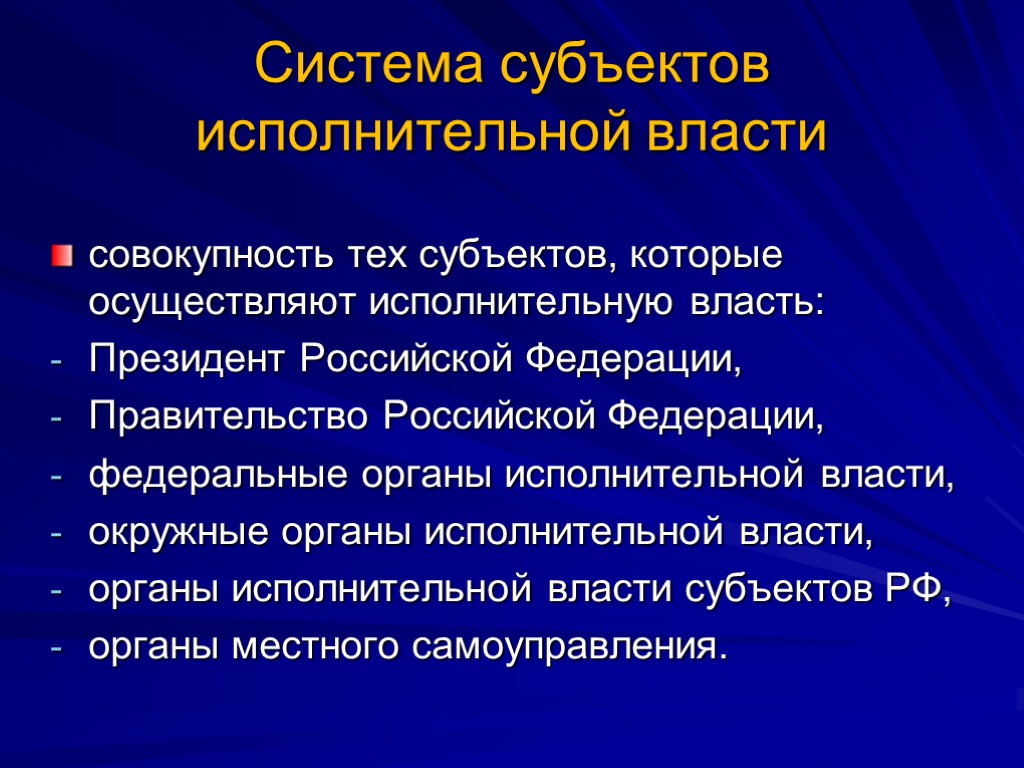 Система субъектов исполнительной власти

совокупность тех субъектов, которые осуществляют исполнительную власть:
- Президент Российской Федерации,
- Правительство Российской Федерации,
- федеральные органы исполнительной власти,
- окружные органы исполнительной власти,
- органы исполнительной власти субъектов РФ,
- органы местного самоуправления.